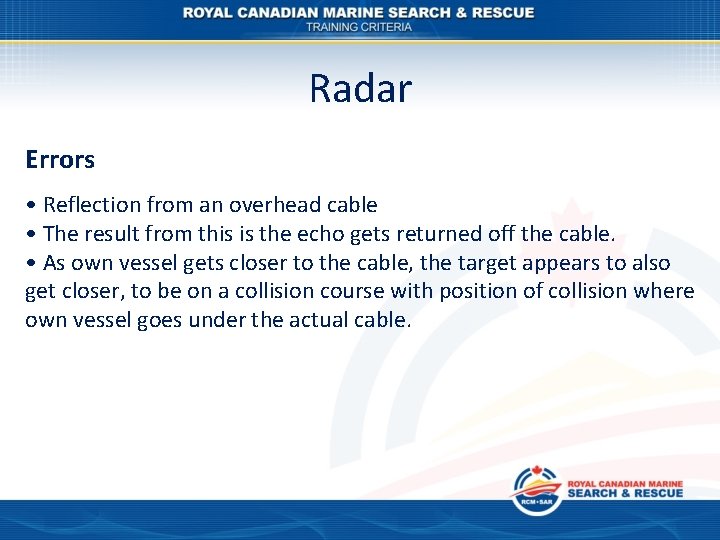 ROYAL CANADIAN MARINE SEARCH & RESCUE
TRAINING CRITERIA

Radar

Errors

• Reflection from an overhead cable
• The result from this is the echo gets returned off the cable.
• As own vessel gets closer to the cable, the target appears to also get closer, to be on a collision course with position of collision where own vessel goes under the actual cable.

RCM•SAR
ROYAL CANADIAN MARINE
SEARCH & RESCUE